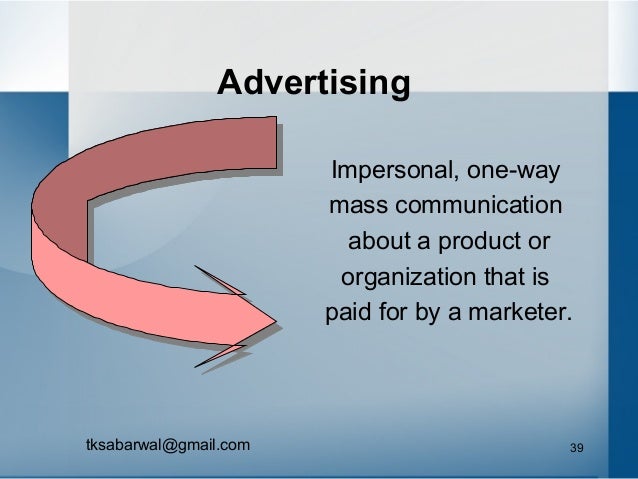 Advertising

Impersonal, one-way mass communication about a product or organization that is paid for by a marketer.

tksabarwal@gmail.com

39